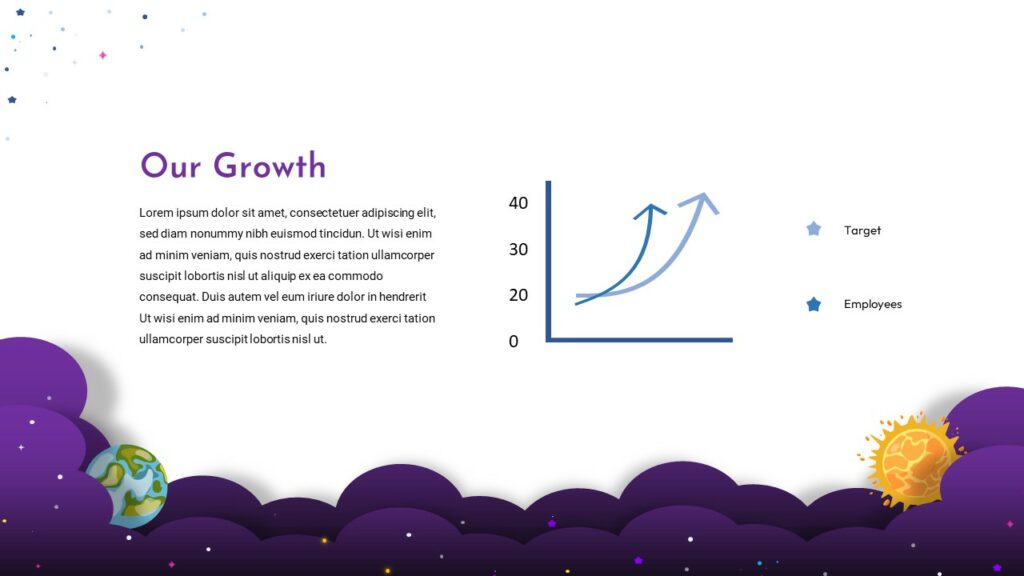 Our Growth

Lorem ipsum dolor sit amet, consectetuer adipiscing elit, sed diam nonummy nibh euismod tincidun. Ut wisi enim ad minim veniam, quis nostrud exerci tation ullamcorper suscipit lobortis nisl ut aliquip ex ea commodo consequat. Duis autem vel eum iriure dolor in hendrerit Ut wisi enim ad minim veniam, quis nostrud exerci tation ullamcorper suscipit lobortis nisl ut.

40
30
20
0

Target

Employees